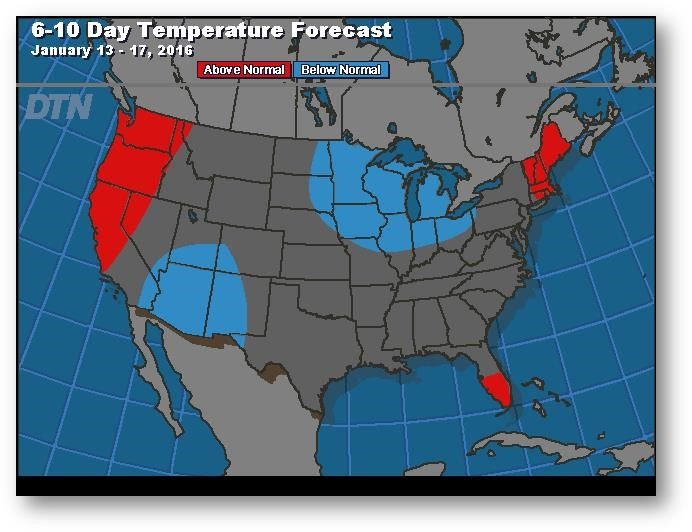 6-10 Day Temperature Forecast
January 13 - 17, 2016

Above Normal Below Normal

DTN